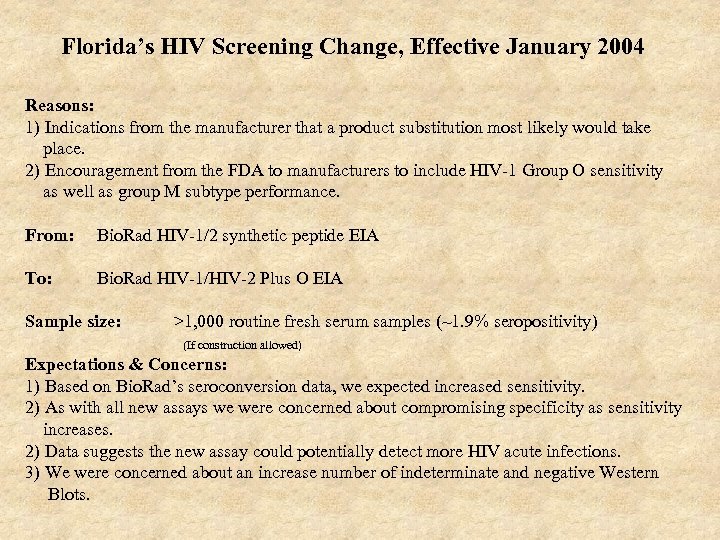 Florida's HIV Screening Change, Effective January 2004

Reasons:
1) Indications from the manufacturer that a product substitution most likely would take place.
2) Encouragement from the FDA to manufacturers to include HIV-1 Group O sensitivity as well as group M subtype performance.

From: BioRad HIV-1/2 synthetic peptide EIA

To: BioRad HIV-1/HIV-2 Plus O EIA

Sample size: >1,000 routine fresh serum samples (~1.9% seropositivity)
(If construction allowed)

Expectations & Concerns:
1) Based on BioRad's seroconversion data, we expected increased sensitivity.
2) As with all new assays we were concerned about compromising specificity as sensitivity increases.
2) Data suggests the new assay could potentially detect more HIV acute infections.
3) We were concerned about an increase number of indeterminate and negative Western Blots.